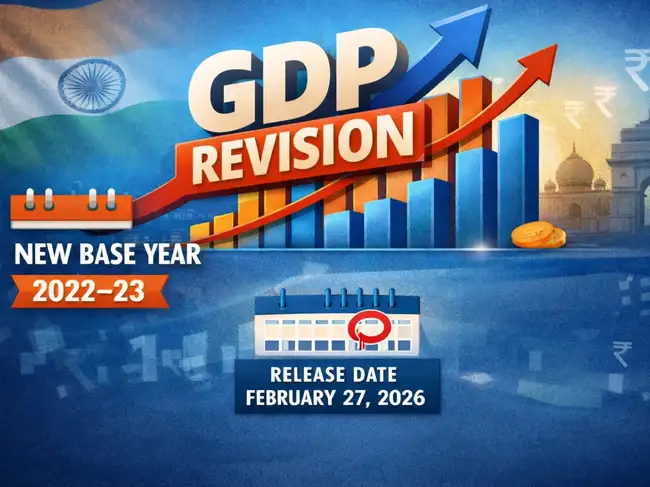 GDP
REVISION

NEW BASE YEAR
2022–23

RELEASE DATE
FEBRUARY 27, 2026